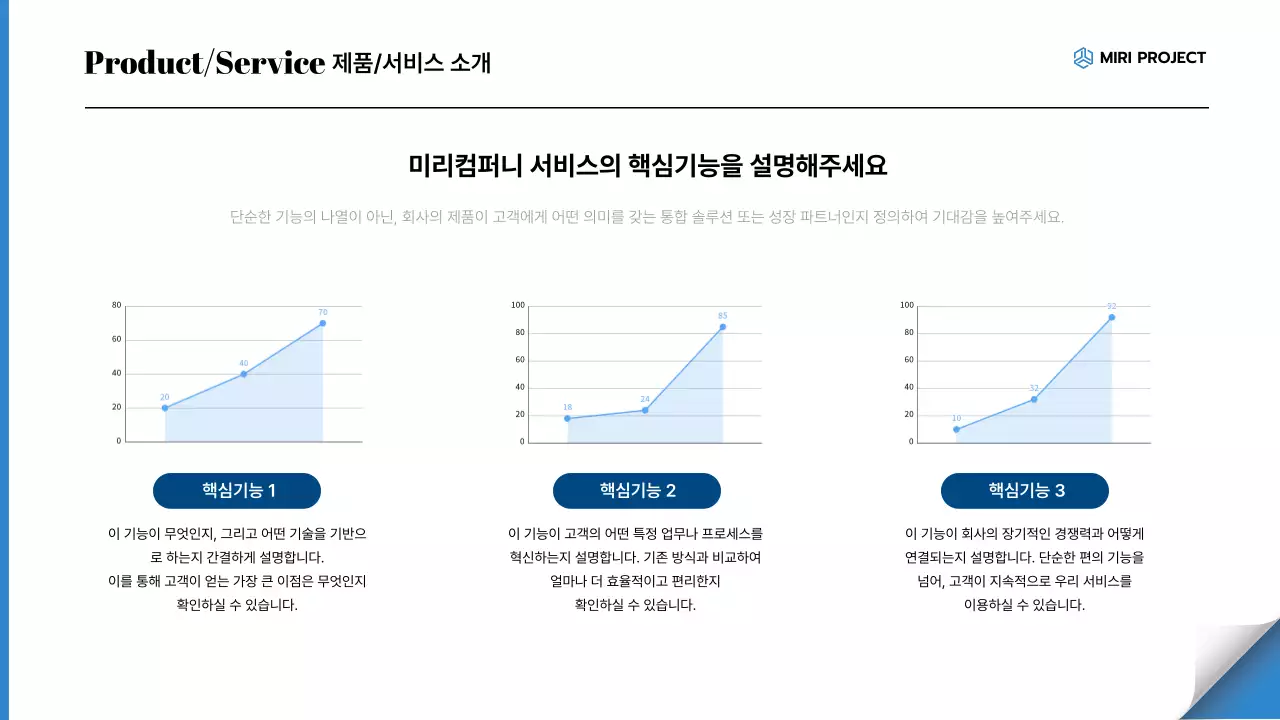 Product/Service 제품/서비스 소개

MIRI PROJECT

미리컴퍼니 서비스의 핵심기능을 설명해주세요

단순한 기능의 나열이 아닌, 회사의 제품이 고객에게 어떤 의미를 갖는 통합 솔루션 또는 성장 파트너인지 정의하여 기대감을 높여주세요.

80
60
40
20
0
20
40
70

핵심기능 1

이 기능이 무엇인지, 그리고 어떤 기술을 기반으로 하는지 간결하게 설명합니다.
이를 통해 고객이 얻는 가장 큰 이점은 무엇인지 확인하실 수 있습니다.

100
80
60
40
20
0
18
24
85

핵심기능 2

이 기능이 고객의 어떤 특정 업무나 프로세스를 혁신하는지 설명합니다. 기존 방식과 비교하여 얼마나 더 효율적이고 편리한지 확인하실 수 있습니다.

100
80
60
40
20
0
10
32
92

핵심기능 3

이 기능이 회사의 장기적인 경쟁력과 어떻게 연결되는지 설명합니다. 단순한 편의 기능을 넘어, 고객이 지속적으로 우리 서비스를 이용하실 수 있습니다.